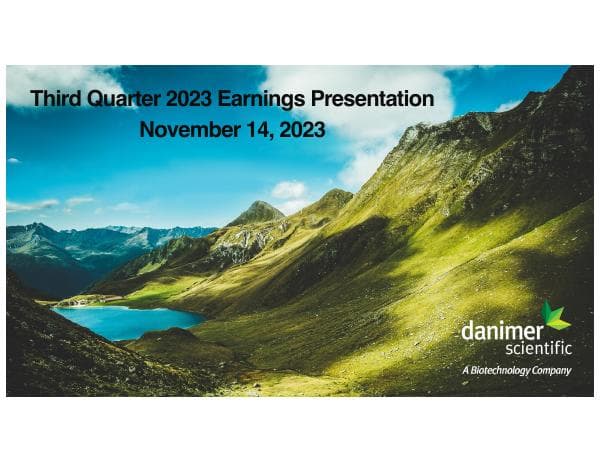 Third Quarter 2023 Earnings Presentation
November 14, 2023

danimer scientific
A Biotechnology Company